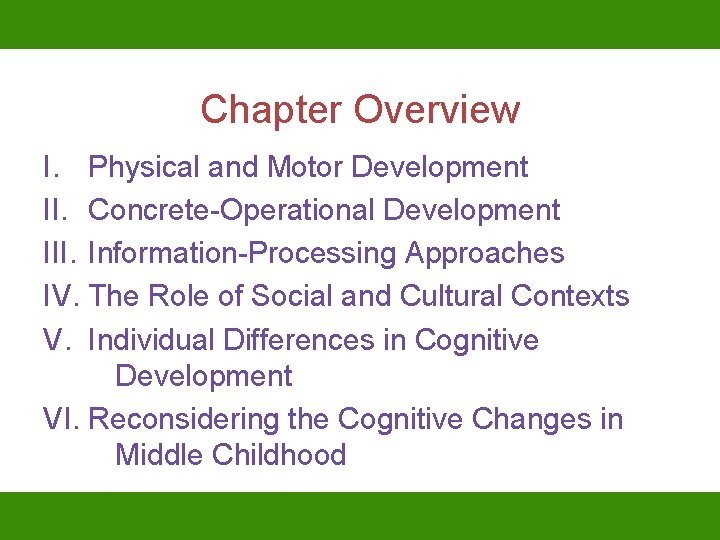 Chapter Overview

I. Physical and Motor Development
II. Concrete-Operational Development
III. Information-Processing Approaches
IV. The Role of Social and Cultural Contexts
V. Individual Differences in Cognitive Development
VI. Reconsidering the Cognitive Changes in Middle Childhood